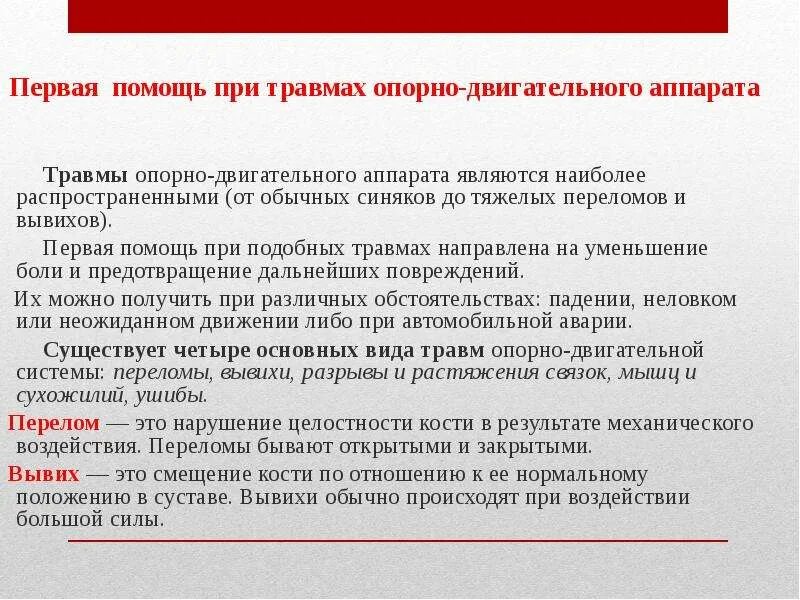 Первая помощь при травмах опорно-двигательного аппарата

Травмы опорно-двигательного аппарата являются наиболее распространенными (от обычных синяков до тяжелых переломов и вывихов).

Первая помощь при подобных травмах направлена на уменьшение боли и предотвращение дальнейших повреждений.

Их можно получить при различных обстоятельствах: падении, неловком или неожиданном движении либо при автомобильной аварии.

Существует четыре основных вида травм опорно-двигательной системы: переломы, вывихи, разрывы и растяжения связок, мышц и сухожилий, ушибы.

Перелом — это нарушение целостности кости в результате механического воздействия. Переломы бывают открытыми и закрытыми.

Вывих — это смещение кости по отношению к ее нормальному положению в суставе. Вывихи обычно происходят при воздействии большой силы.